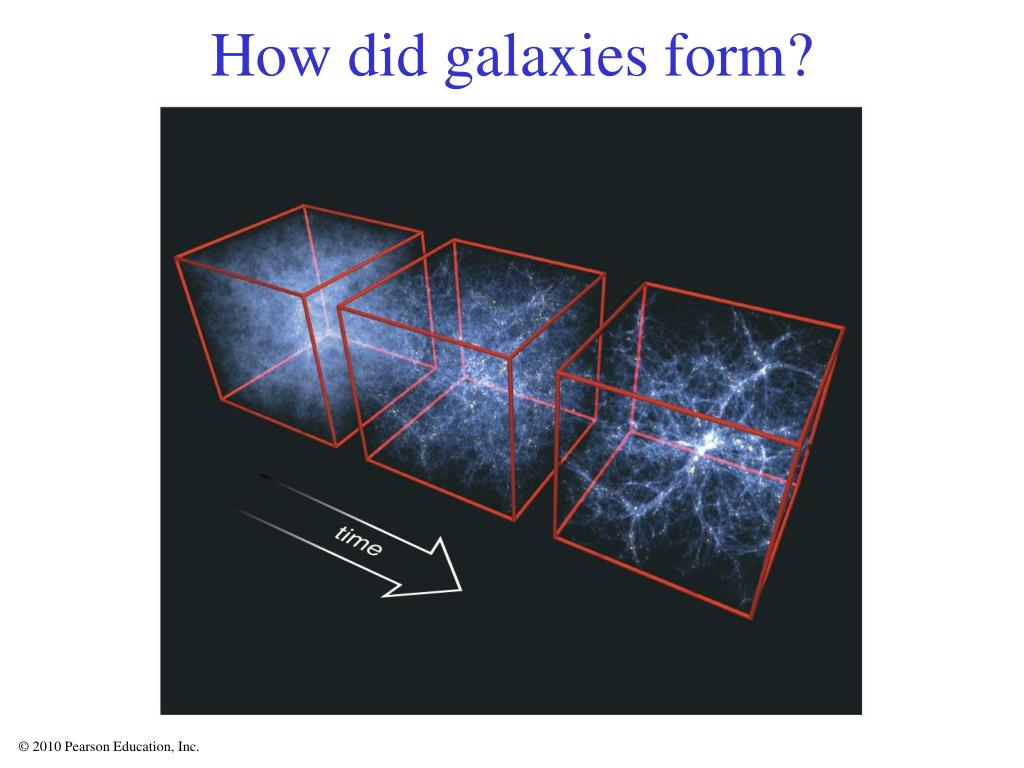 How did galaxies form?

time

© 2010 Pearson Education, Inc.